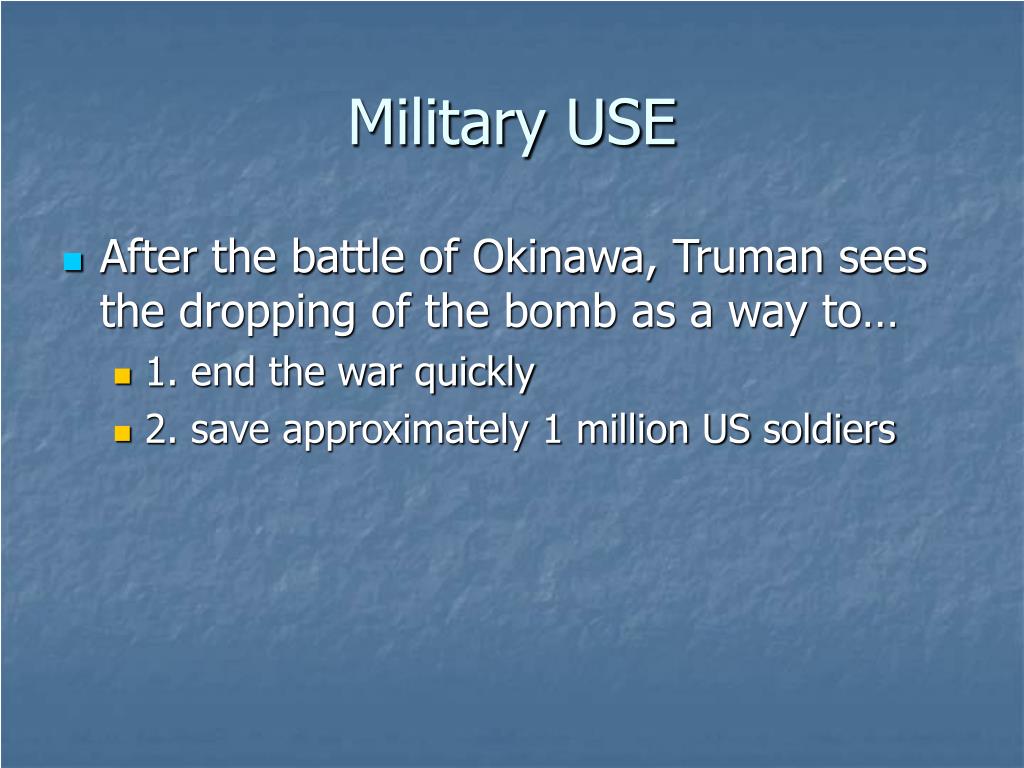 Military USE

After the battle of Okinawa, Truman sees the dropping of the bomb as a way to…

1. end the war quickly

2. save approximately 1 million US soldiers